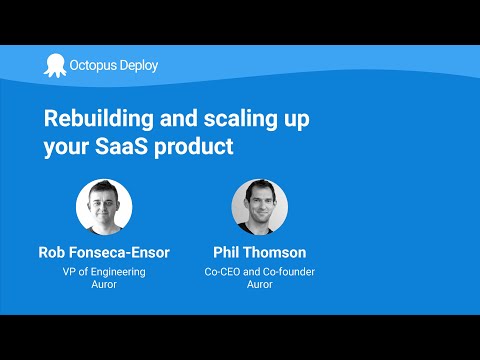 Octopus Deploy

Rebuilding and scaling up your SaaS product

Rob Fonseca-Ensor
VP of Engineering
Auror

Phil Thomson
Co-CEO and Co-founder
Auror